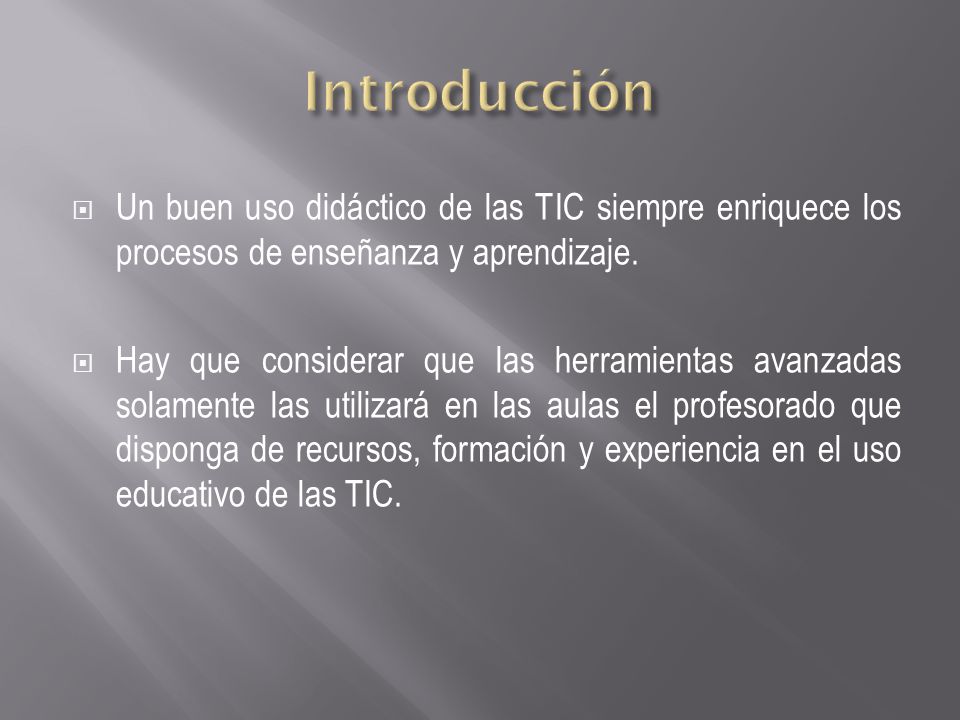 Introducción

Un buen uso didáctico de las TIC siempre enriquece los procesos de enseñanza y aprendizaje.

Hay que considerar que las herramientas avanzadas solamente las utilizará en las aulas el profesorado que disponga de recursos, formación y experiencia en el uso educativo de las TIC.